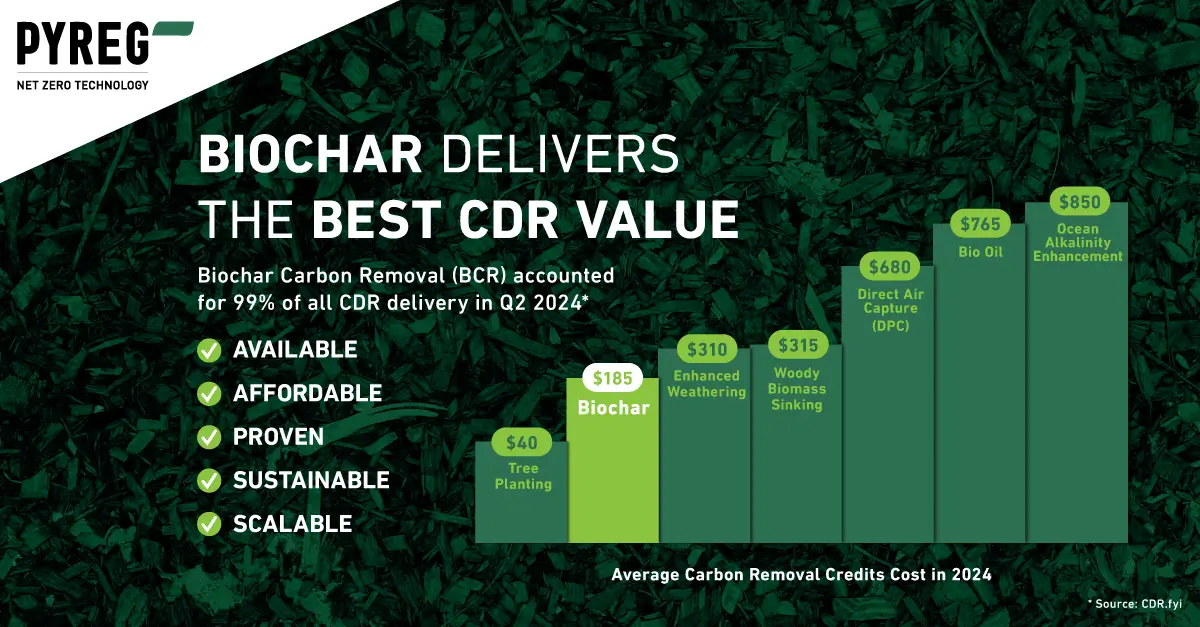 PYREG
NET ZERO TECHNOLOGY

BIOCHAR DELIVERS THE BEST CDR VALUE

Biochar Carbon Removal (BCR) accounted for 99% of all CDR delivery in Q2 2024*

AVAILABLE
AFFORDABLE
PROVEN
SUSTAINABLE
SCALABLE

$40
Tree Planting

$185
Biochar

$310
Enhanced Weathering

$315
Woody Biomass Sinking

$680
Direct Air Capture (DPC)

$765
Bio Oil

$850
Ocean Alkalinity Enhancement

Average Carbon Removal Credits Cost in 2024

* Source: CDR.fyi